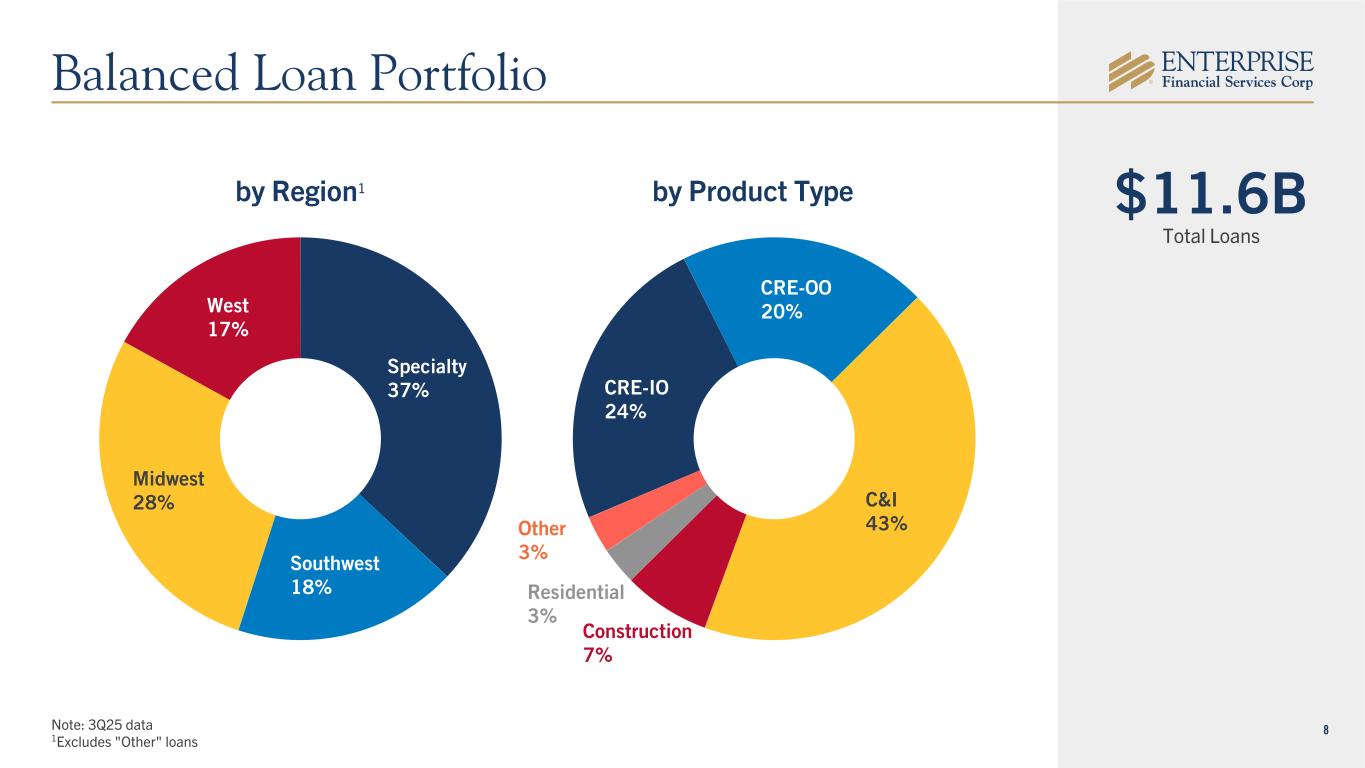 Balanced Loan Portfolio

ENTERPRISE
Financial Services Corp

by Region$^1$

West
17%

Specialty
37%

Midwest
28%

Southwest
18%

by Product Type

CRE-OO
20%

CRE-IO
24%

C&I
43%

Other
3%

Residential
3%

Construction
7%

$11.6B
Total Loans

Note: 3Q25 data
$^1$Excludes "Other" loans

8